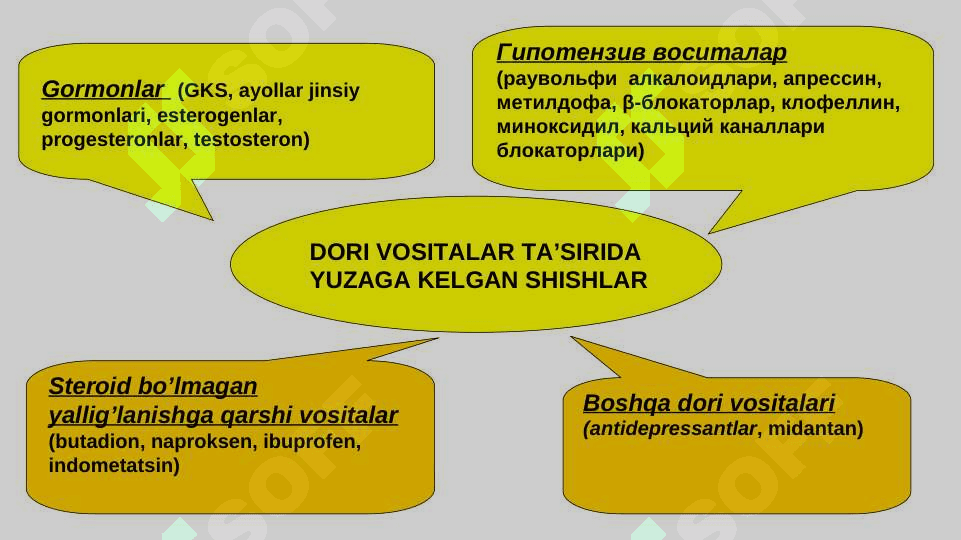 Gormonlar (GKS, ayollar jinsiy gormonlari, esterogenlar, progesteronlar, testosteron)

Гипотензив воситалар (раувольфи алкалоидлари, апрессин, метилдофа, β-блокаторлар, клофеллин, миноксидил, кальций каналлари блокаторлари)

DORI VOSITALAR TA'SIRIDA YUZAGA KELGAN SHISHLAR

Steroid bo'lmagan yallig'lanishga qarshi vositalar (butadion, naproksen, ibuprofen, indometatsin)

Boshqa dori vositalari (antidepressantlar, midantan)